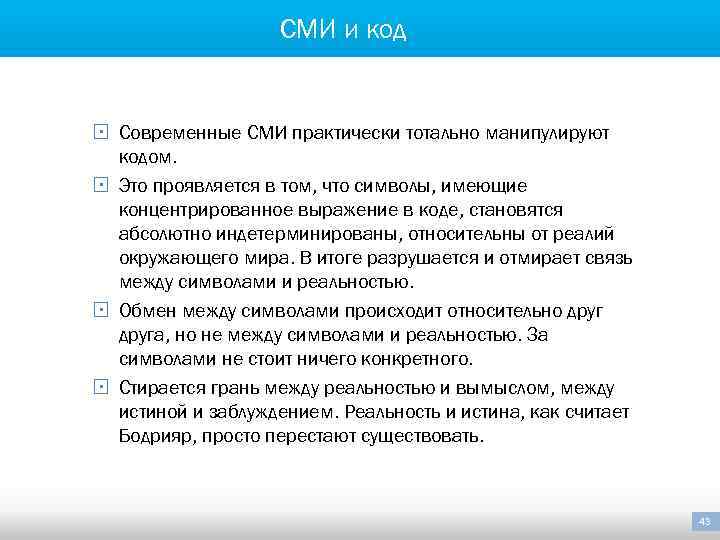 СМИ и код

Современные СМИ практически тотально манипулируют кодом.

Это проявляется в том, что символы, имеющие концентрированное выражение в коде, становятся абсолютно индетерминированы, относительны от реалий окружающего мира. В итоге разрушается и отмирает связь между символами и реальностью.

Обмен между символами происходит относительно друг друга, но не между символами и реальностью. За символами не стоит ничего конкретного.

Стирается грань между реальностью и вымыслом, между истиной и заблуждением. Реальность и истина, как считает Бодрияр, просто перестают существовать.

43